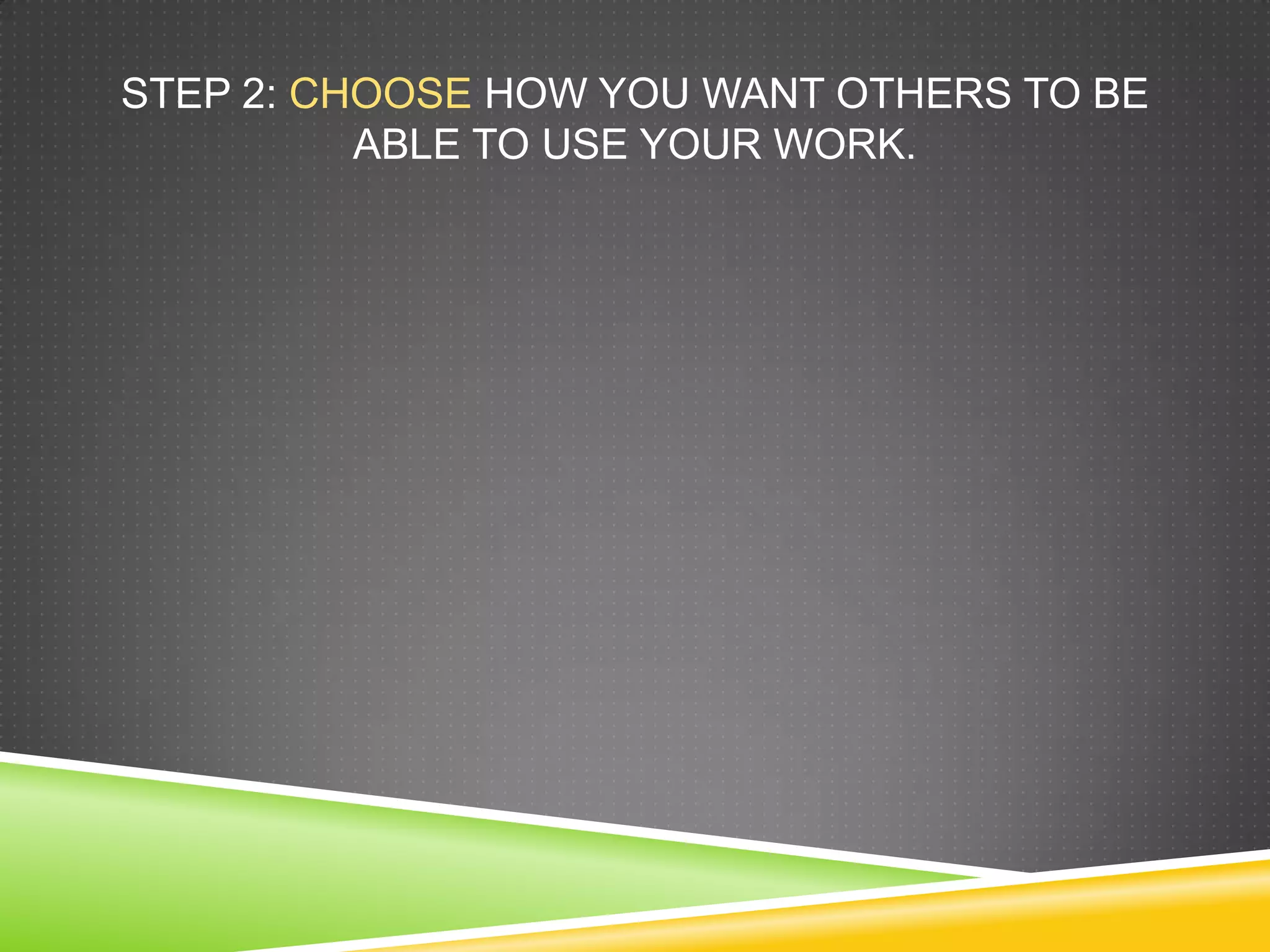 STEP 2: CHOOSE HOW YOU WANT OTHERS TO BE ABLE TO USE YOUR WORK.